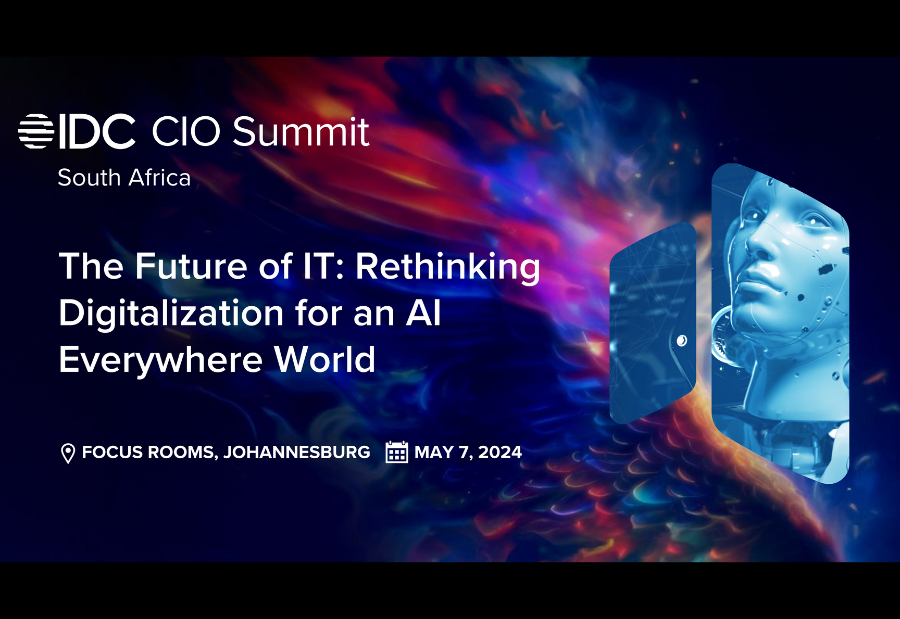 IDC CIO Summit
South Africa

The Future of IT: Rethinking Digitalization for an AI Everywhere World

FOCUS ROOMS, JOHANNESBURG MAY 7, 2024